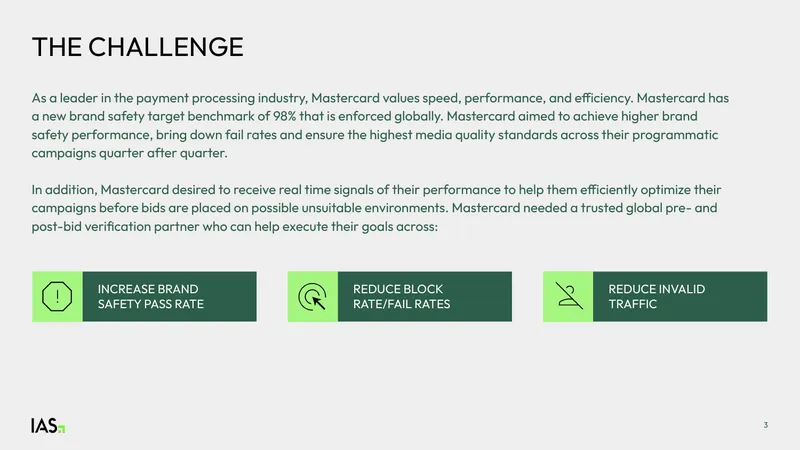 THE CHALLENGE

As a leader in the payment processing industry, Mastercard values speed, performance, and efficiency. Mastercard has a new brand safety target benchmark of 98% that is enforced globally. Mastercard aimed to achieve higher brand safety performance, bring down fail rates and ensure the highest media quality standards across their programmatic campaigns quarter after quarter.

In addition, Mastercard desired to receive real time signals of their performance to help them efficiently optimize their campaigns before bids are placed on possible unsuitable environments. Mastercard needed a trusted global pre- and post-bid verification partner who can help execute their goals across:

INCREASE BRAND SAFETY PASS RATE

REDUCE BLOCK RATE/FAIL RATES

REDUCE INVALID TRAFFIC

IAS

3